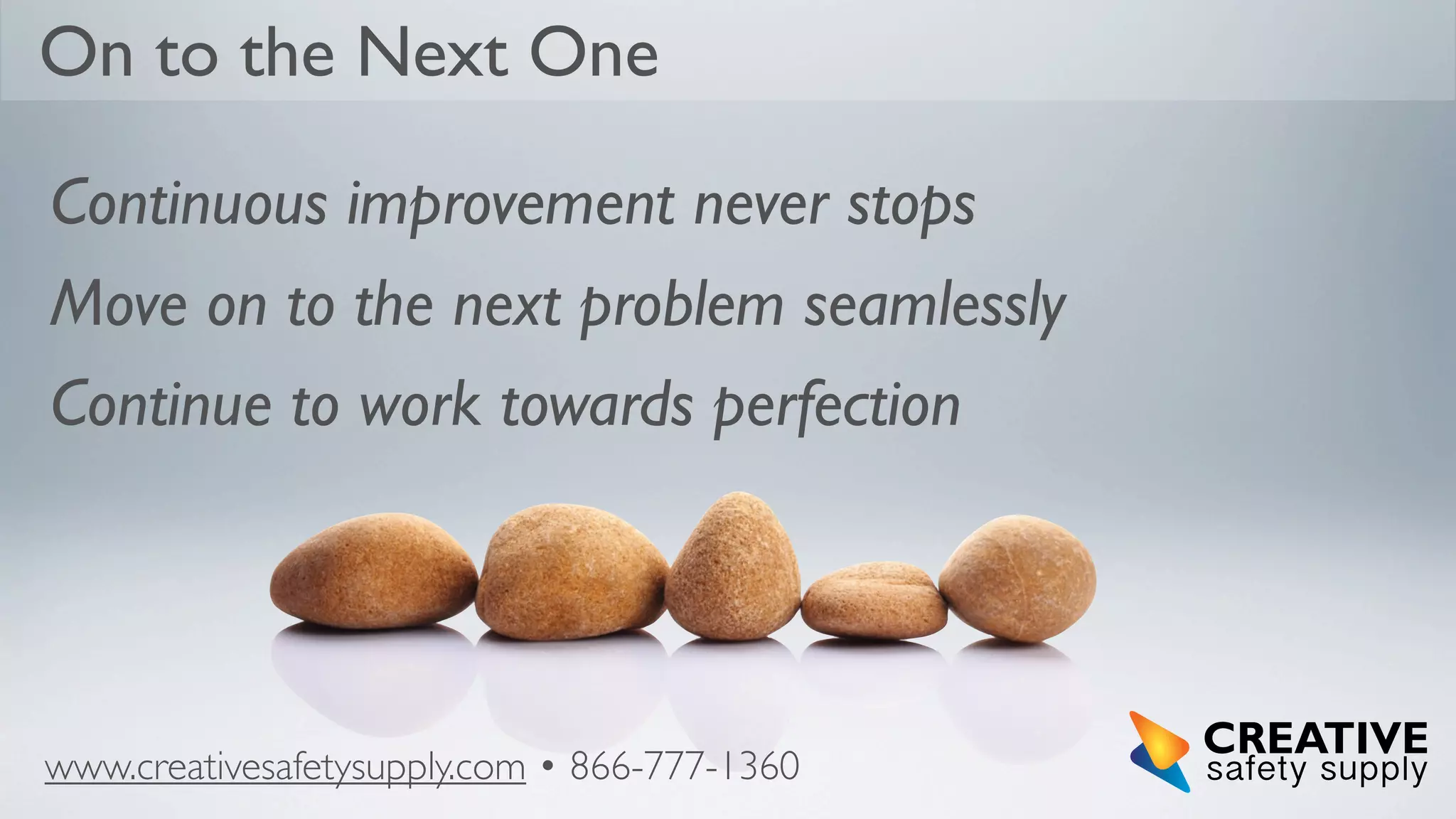 On to the Next One

Continuous improvement never stops

Move on to the next problem seamlessly

Continue to work towards perfection

www.creativesafetysupply.com • 866-777-1360

CREATIVE
safety supply